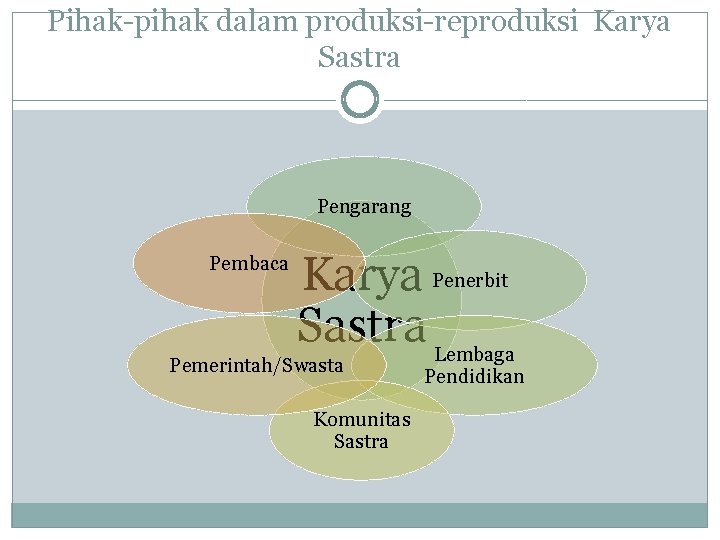 Pihak-pihak dalam produksi-reproduksi Karya Sastra

Pengarang

Pembaca

Karya Sastra

Penerbit

Pemerintah/Swasta

Lembaga Pendidikan

Komunitas Sastra